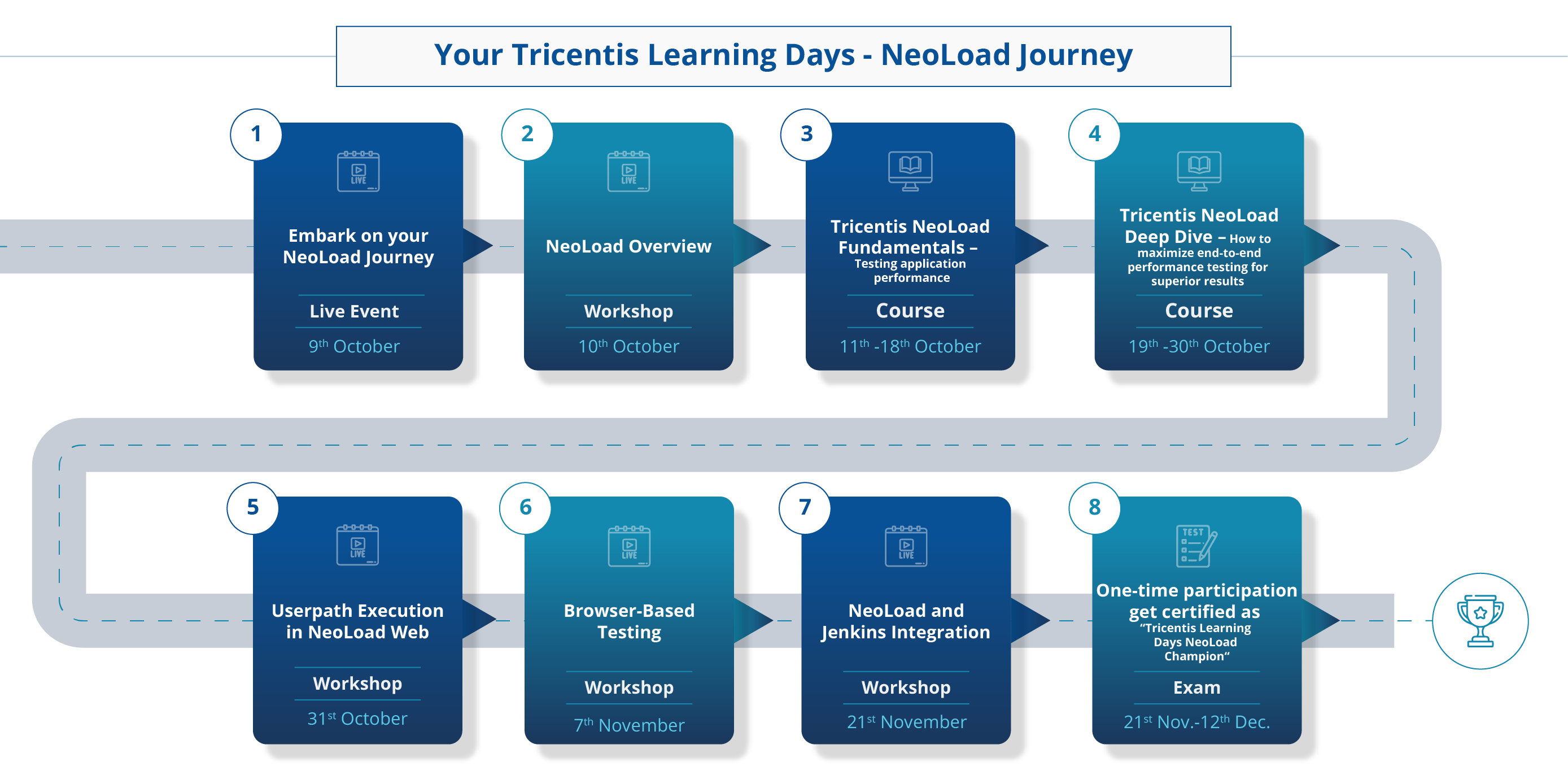 Your Tricentis Learning Days - NeoLoad Journey

1
LIVE
Embark on your NeoLoad Journey
Live Event
9th October

2
LIVE
NeoLoad Overview
Workshop
10th October

3
Tricentis NeoLoad Fundamentals – Testing application performance
Course
11th -18th October

4
Tricentis NeoLoad Deep Dive – How to maximize end-to-end performance testing for superior results
Course
19th -30th October

5
LIVE
Userpath Execution in NeoLoad Web
Workshop
31st October

6
LIVE
Browser-Based Testing
Workshop
7th November

7
LIVE
NeoLoad and Jenkins Integration
Workshop
21st November

8
TEST
One-time participation get certified as "Tricentis Learning Days NeoLoad Champion"
Exam
21st Nov.-12th Dec.